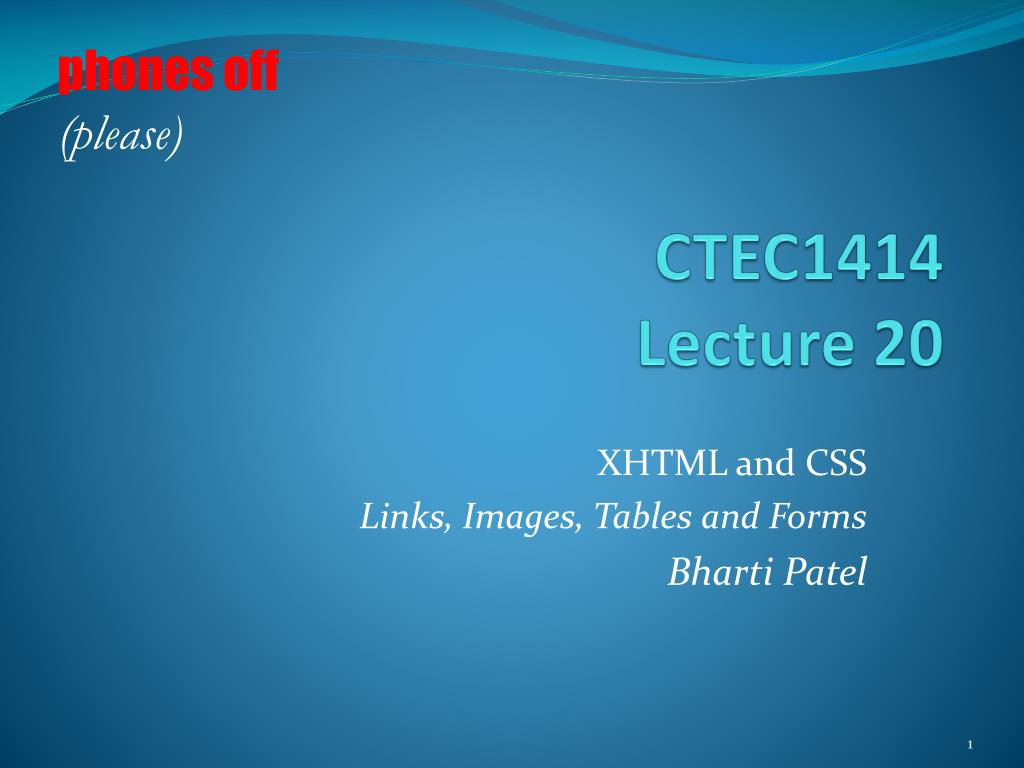 phones off
(please)

CTEC1414
Lecture 20

XHTML and CSS
Links, Images, Tables and Forms
Bharti Patel

1